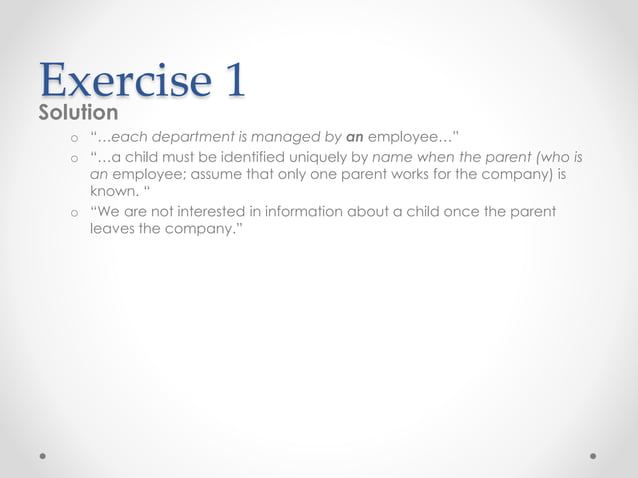 Exercise 1
Solution

o "…each department is managed by an employee…"
o "…a child must be identified uniquely by name when the parent (who is an employee; assume that only one parent works for the company) is known. "
o "We are not interested in information about a child once the parent leaves the company."